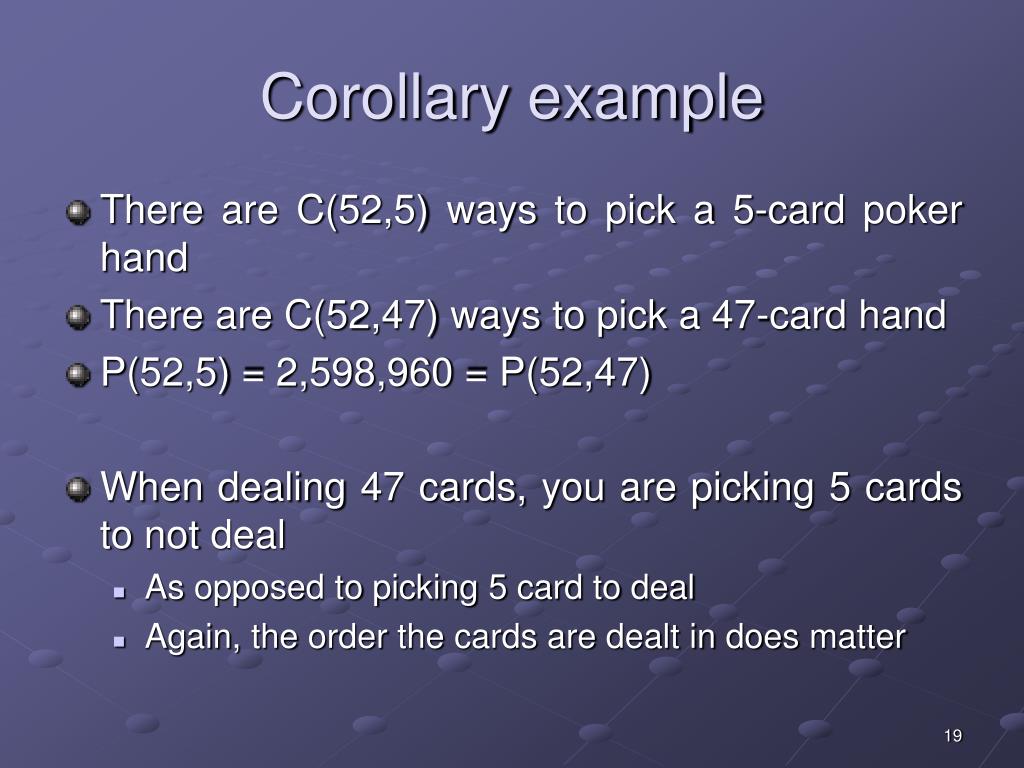 Corollary example

There are C(52,5) ways to pick a 5-card poker hand

There are C(52,47) ways to pick a 47-card hand

P(52,5) = 2,598,960 = P(52,47)

When dealing 47 cards, you are picking 5 cards to not deal

As opposed to picking 5 card to deal

Again, the order the cards are dealt in does matter

19